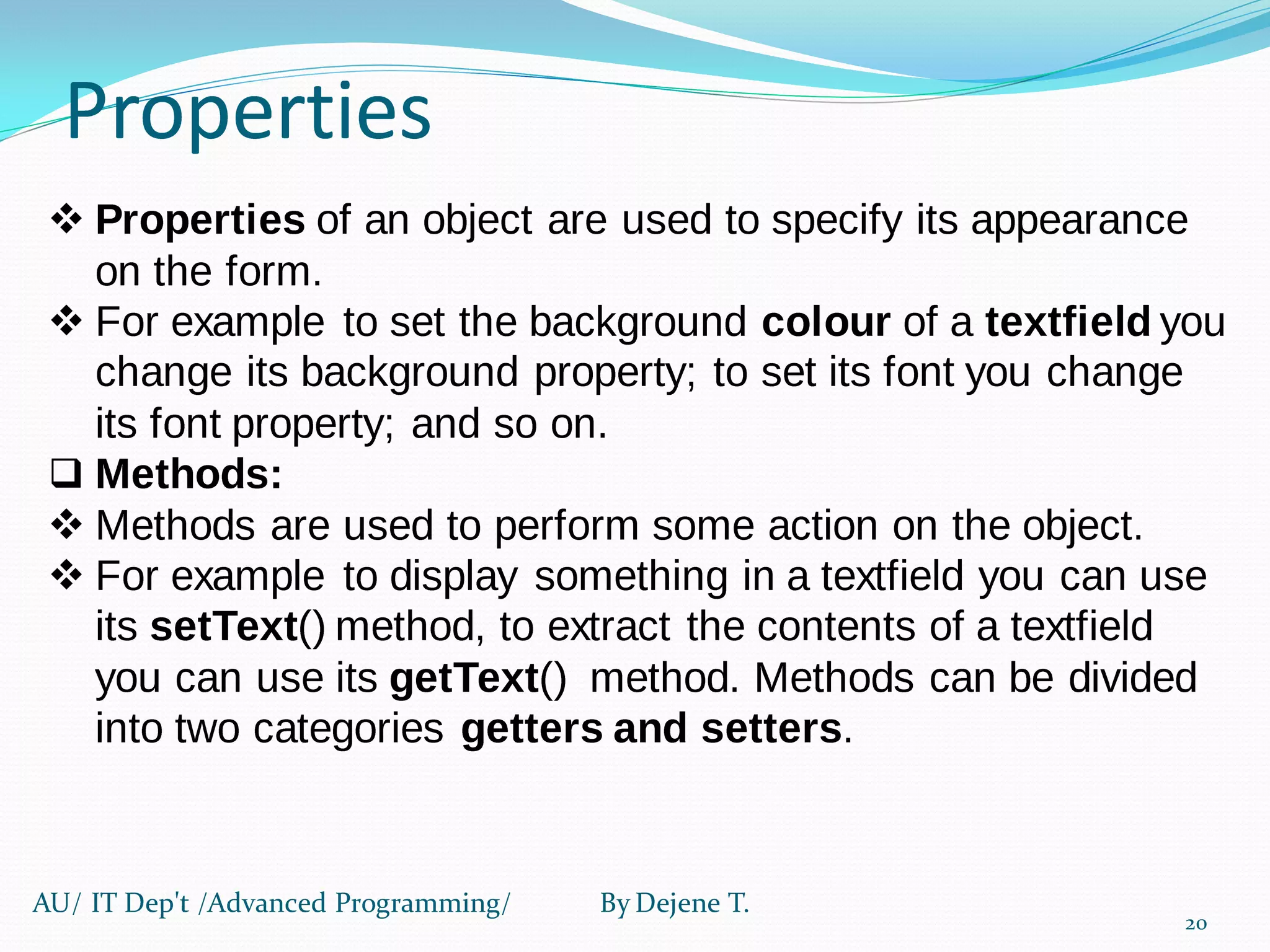 Properties

❖ Properties of an object are used to specify its appearance on the form.

❖ For example to set the background colour of a textfield you change its background property; to set its font you change its font property; and so on.

❑ Methods:

❖ Methods are used to perform some action on the object.

❖ For example to display something in a textfield you can use its setText() method, to extract the contents of a textfield you can use its getText() method. Methods can be divided into two categories getters and setters.

AU/ IT Dep't /Advanced Programming/ By Dejene T.

20